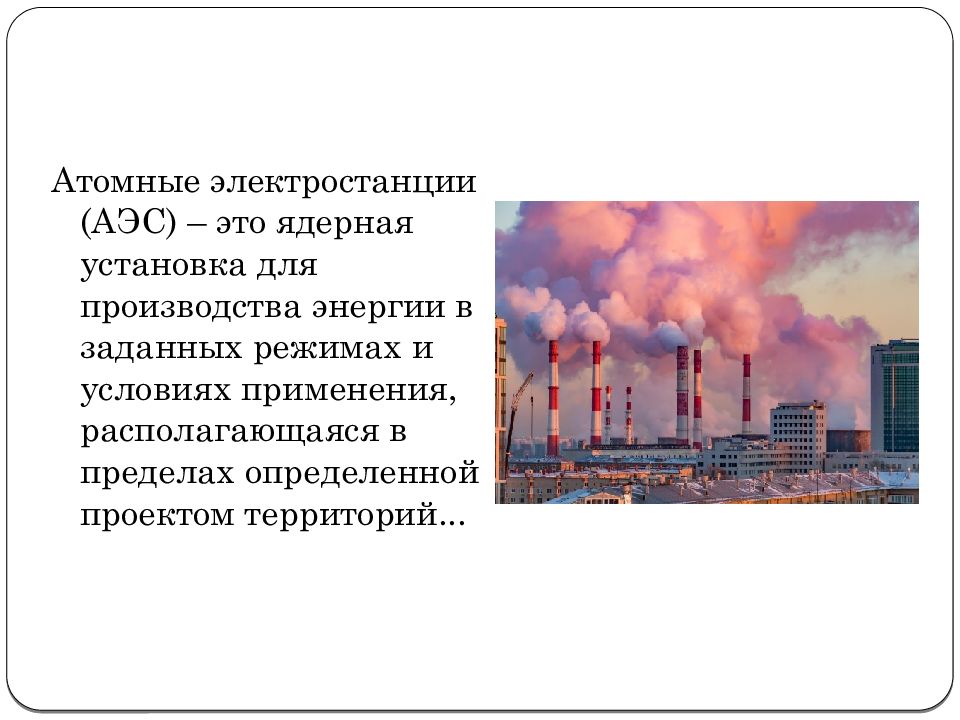 Атомные электростанции (АЭС) – это ядерная установка для производства энергии в заданных режимах и условиях применения, располагающаяся в пределах определенной проектом территорий...